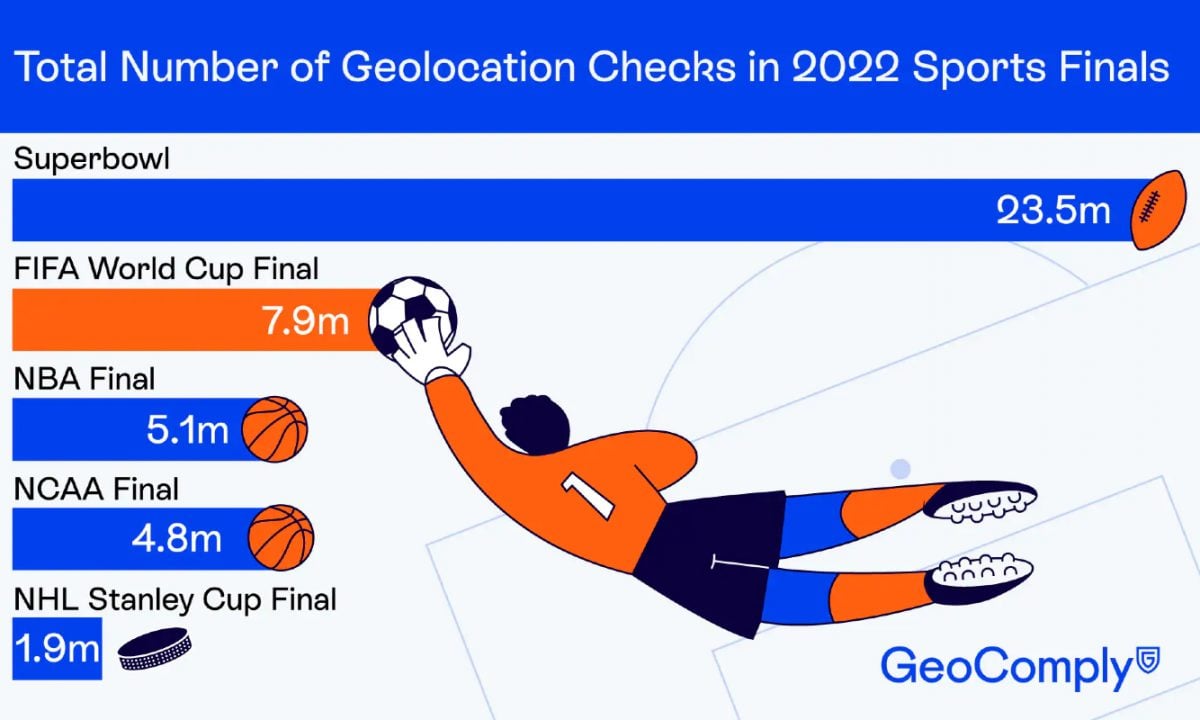 Total Number of Geolocation Checks in 2022 Sports Finals

Superbowl

23.5m

FIFA World Cup Final

7.9m

NBA Final

5.1m

NCAA Final

4.8m

NHL Stanley Cup Final

1.9m

1

GeoComply